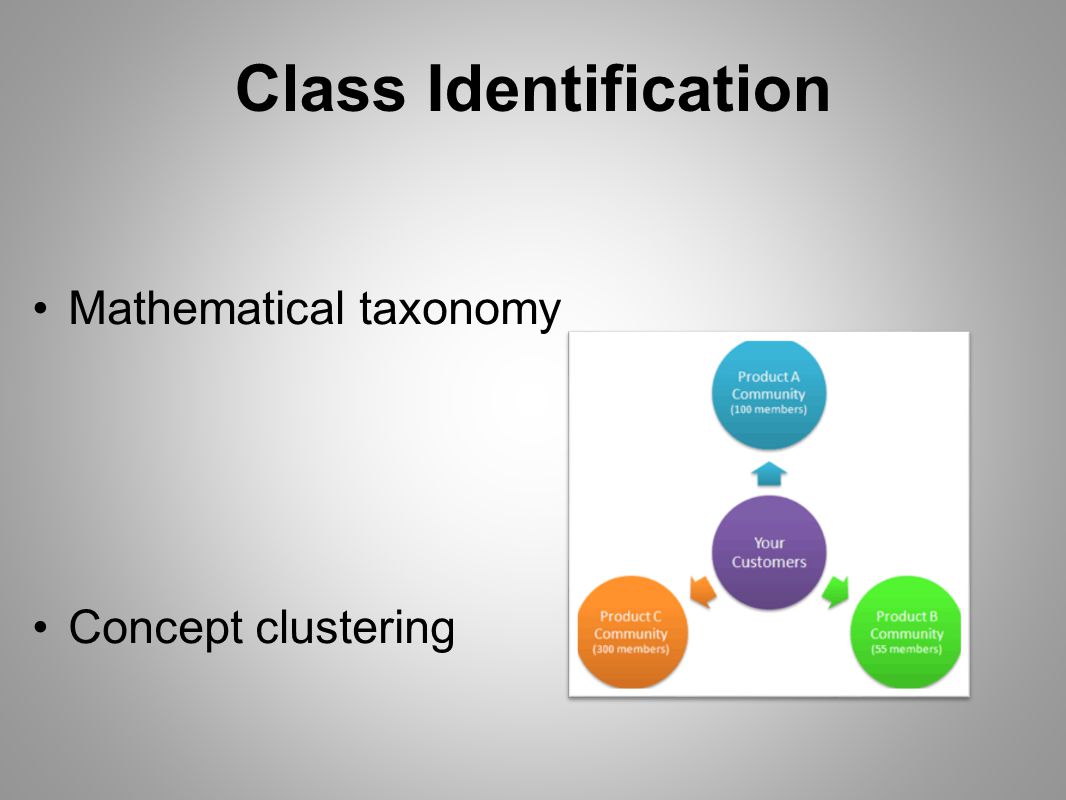 Class Identification

• Mathematical taxonomy

• Concept clustering

Product A Community (100 members)

Your Customers

Product C Community (300 members)

Product B Community (55 members)